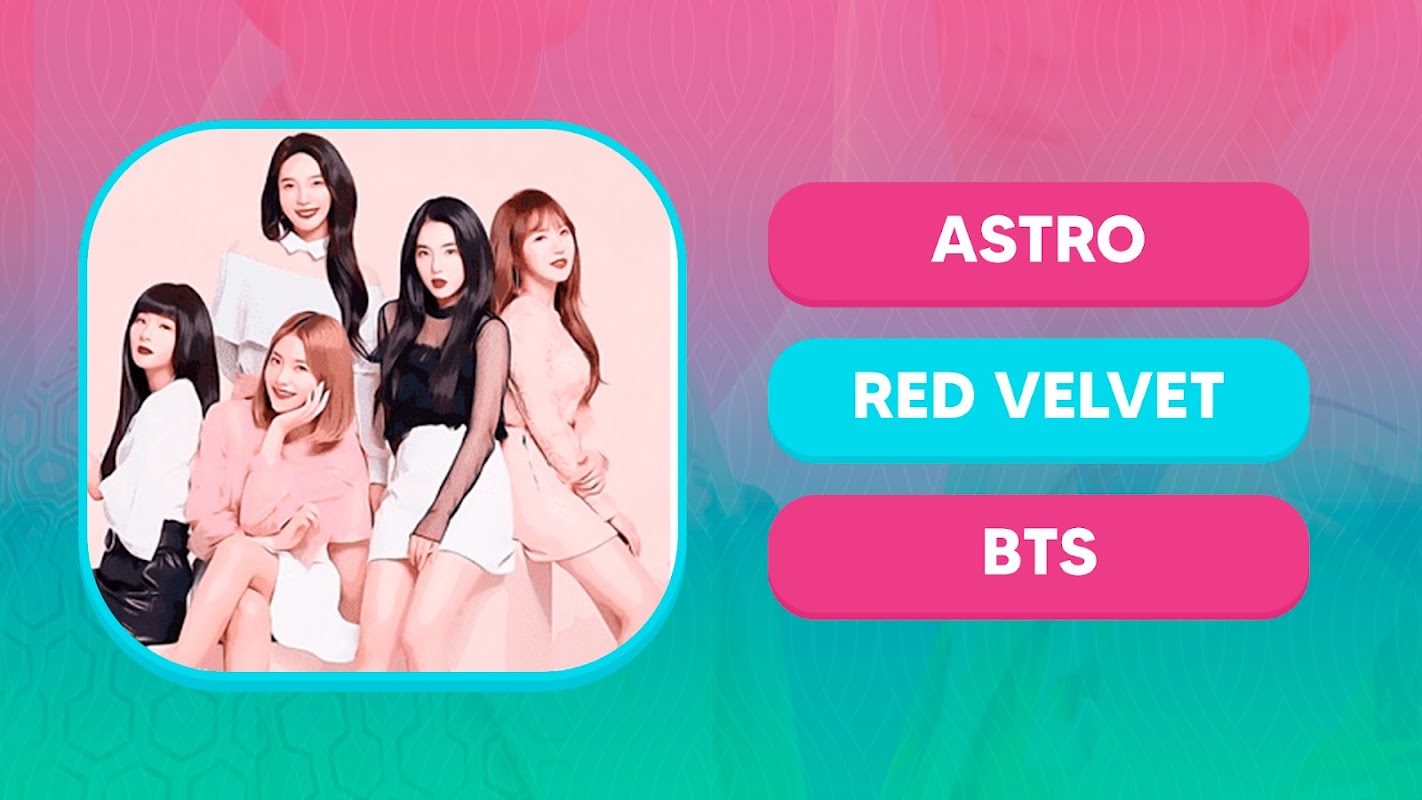 ASTRO

RED VELVET

BTS